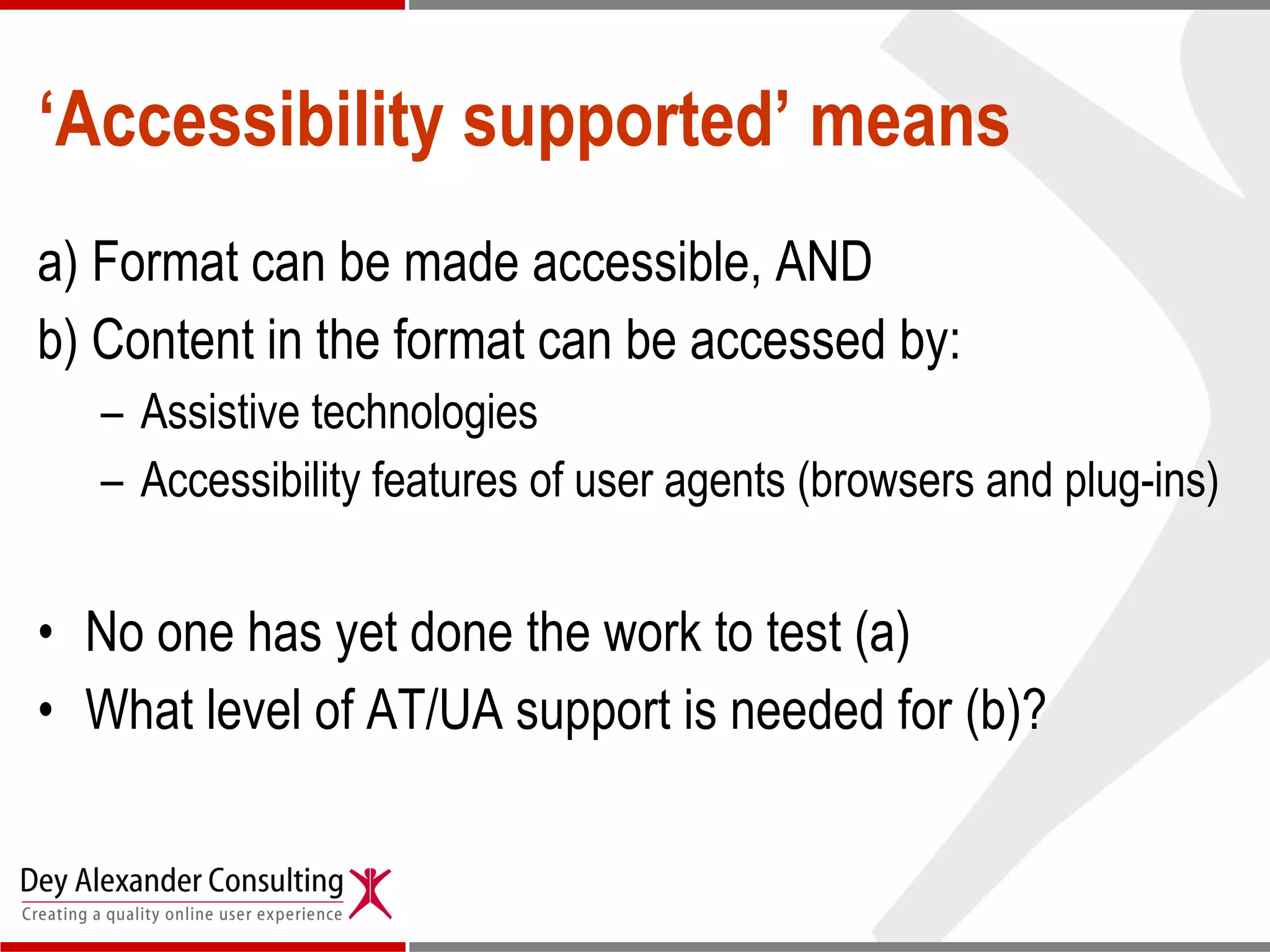 ‘Accessibility supported’ means

a) Format can be made accessible, AND

b) Content in the format can be accessed by:

– Assistive technologies

– Accessibility features of user agents (browsers and plug-ins)

• No one has yet done the work to test (a)

• What level of AT/UA support is needed for (b)?

Dey Alexander Consulting

Creating a quality online user experience